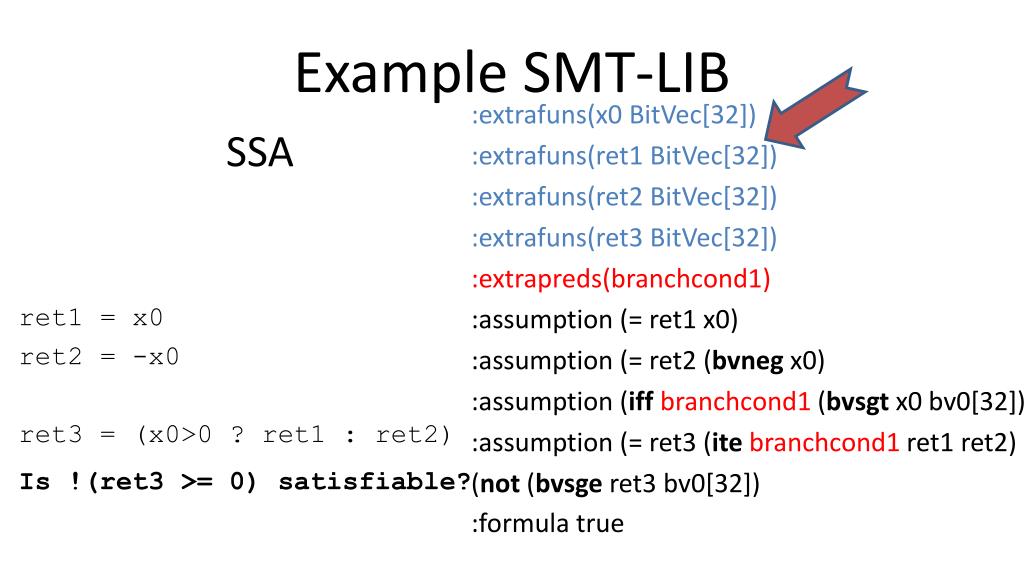 Example SMT-LIB

SSA

ret1 = x0
ret2 = -x0

ret3 = (x0>0 ? ret1 : ret2)
Is !(ret3 >= 0) satisfiable?

:extrafuns(x0 BitVec[32])
:extrafuns(ret1 BitVec[32])
:extrafuns(ret2 BitVec[32])
:extrafuns(ret3 BitVec[32])
:extrapreds(branchcond1)
:assumption (= ret1 x0)
:assumption (= ret2 (bvneg x0)
:assumption (iff branchcond1 (bvsgt x0 bv0[32])
:assumption (= ret3 (ite branchcond1 ret1 ret2)
(not (bvsge ret3 bv0[32])
:formula true